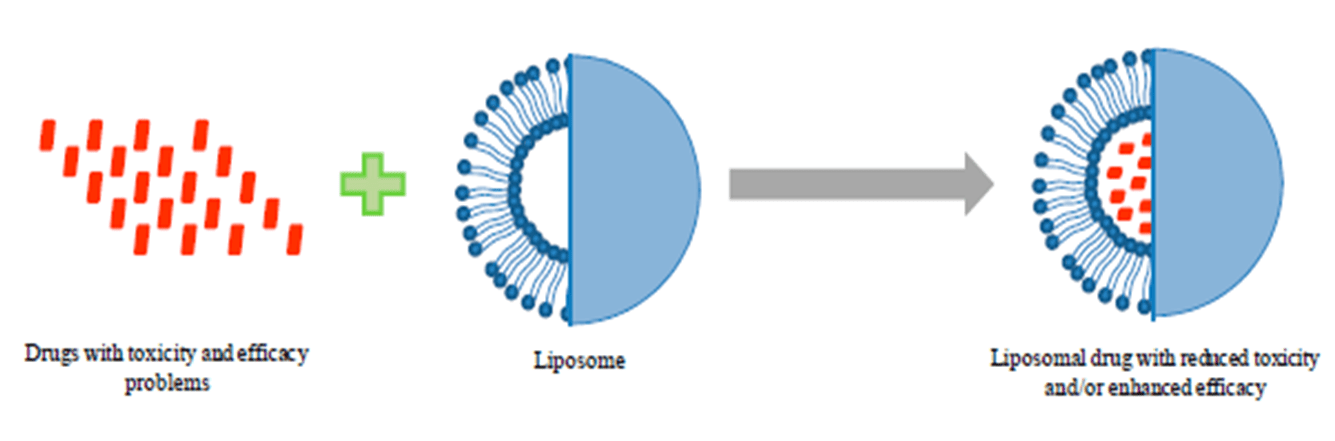 Drugs with toxicity and efficacy problems

Liposome

Liposomal drug with reduced toxicity and/or enhanced efficacy